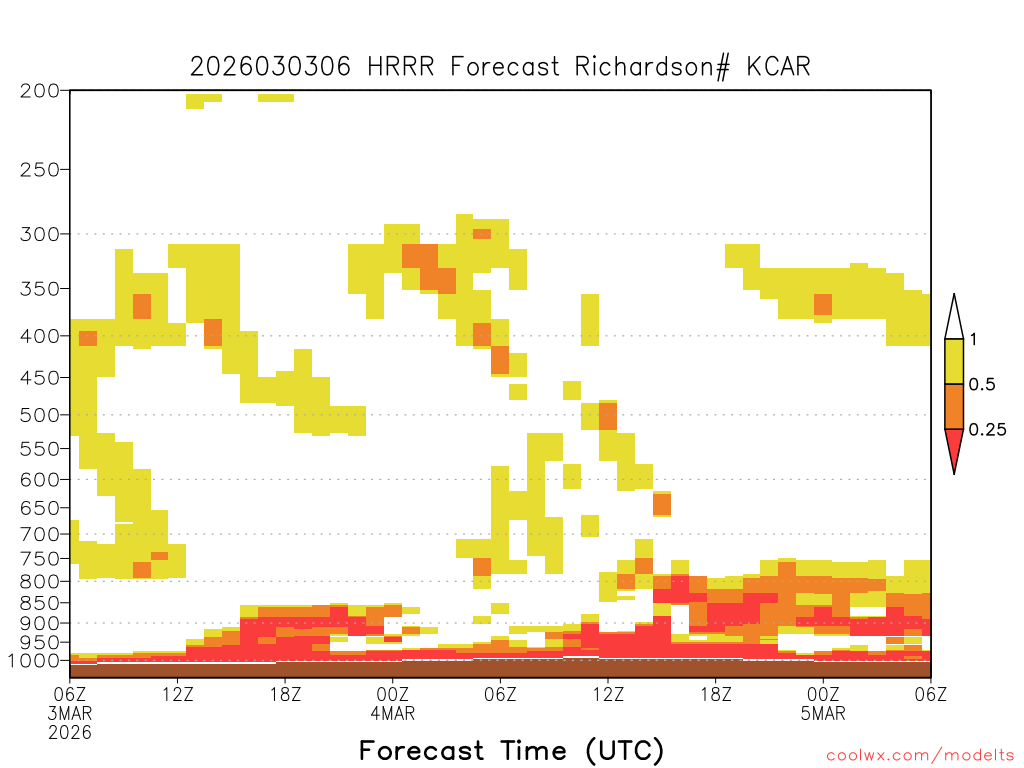 2026030306 HRRR Forecast Richardson# KCAR

200
250
300
350
400
450
500
550
600
650
700
750
800
850
900
950
1000

1
0.5
0.25

06Z
3MAR
2026
12Z
18Z
00Z
4MAR
06Z
12Z
18Z
00Z
5MAR
06Z

Forecast Time (UTC)

coolwx.com/modelts